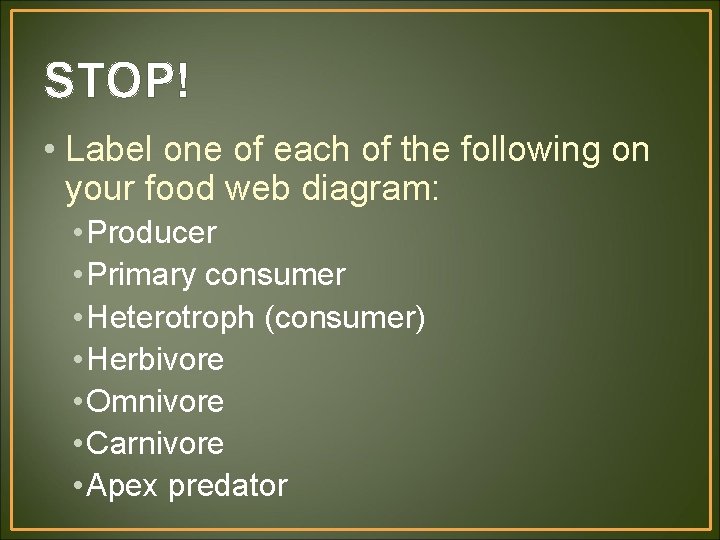 STOP!

• Label one of each of the following on your food web diagram:

• Producer
• Primary consumer
• Heterotroph (consumer)
• Herbivore
• Omnivore
• Carnivore
• Apex predator